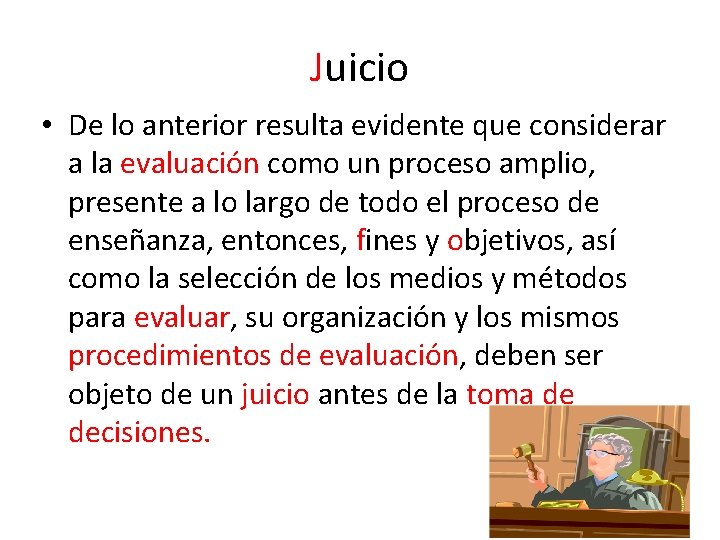 Juicio

• De lo anterior resulta evidente que considerar a la evaluación como un proceso amplio, presente a lo largo de todo el proceso de enseñanza, entonces, fines y objetivos, así como la selección de los medios y métodos para evaluar, su organización y los mismos procedimientos de evaluación, deben ser objeto de un juicio antes de la toma de decisiones.